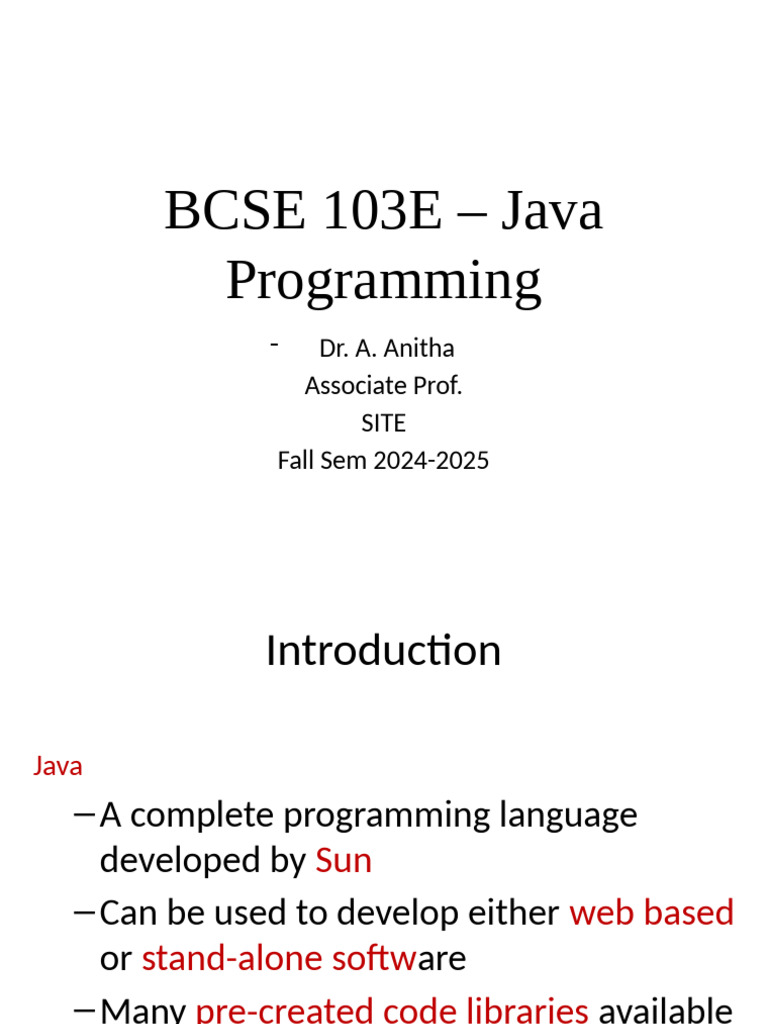 BCSE 103E – Java Programming

- Dr. A. Anitha
Associate Prof.
SITE
Fall Sem 2024-2025

Introduction

Java

– A complete programming language developed by Sun

– Can be used to develop either web based or stand-alone software

– Many pre-created code libraries available